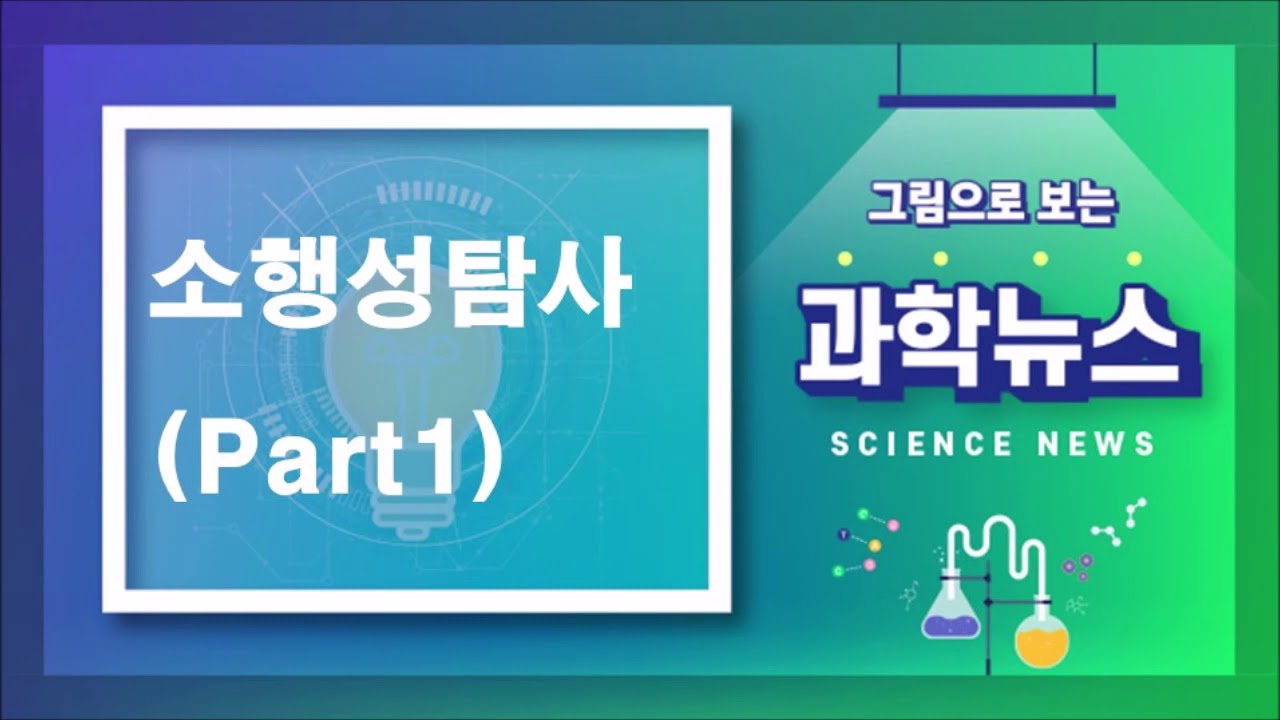 소행성탐사
(Part1)

그림으로 보는
과학뉴스
SCIENCE NEWS